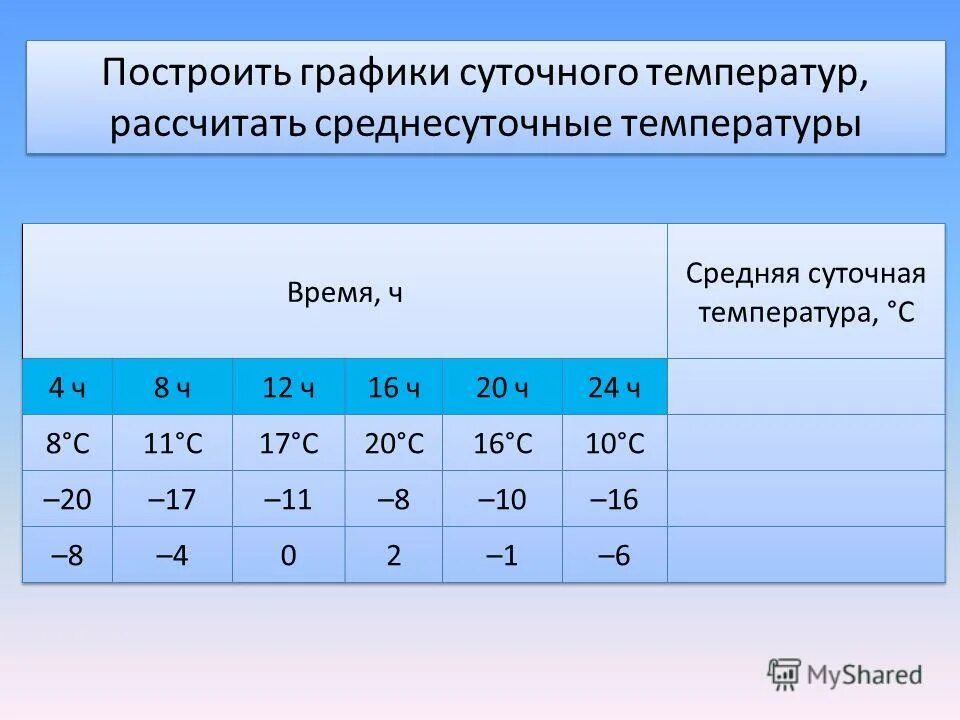 Построить графики суточного температур, рассчитать среднесуточные температуры

| Время, ч | | | | | | Средняя суточная температура, °С |
|---|---|---|---|---|---|---|
| 4 ч | 8 ч | 12 ч | 16 ч | 20 ч | 24 ч | |
| 8°С | 11°С | 17°С | 20°С | 16°С | 10°С | |
| –20 | –17 | –11 | –8 | –10 | –16 | |
| –8 | –4 | 0 | 2 | –1 | –6 | |

MyShared